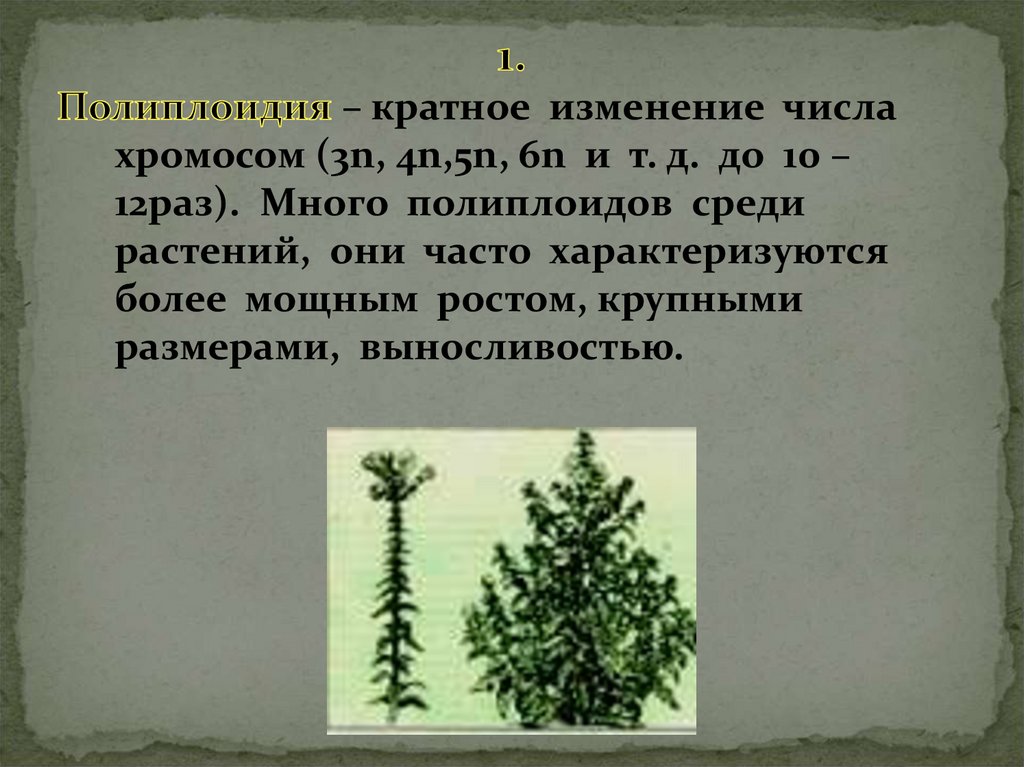 1.

Полиплоидия – кратное изменение числа хромосом (3n, 4n,5n, 6n и т. д. до 10 – 12раз). Много полиплоидов среди растений, они часто характеризуются более мощным ростом, крупными размерами, выносливостью.